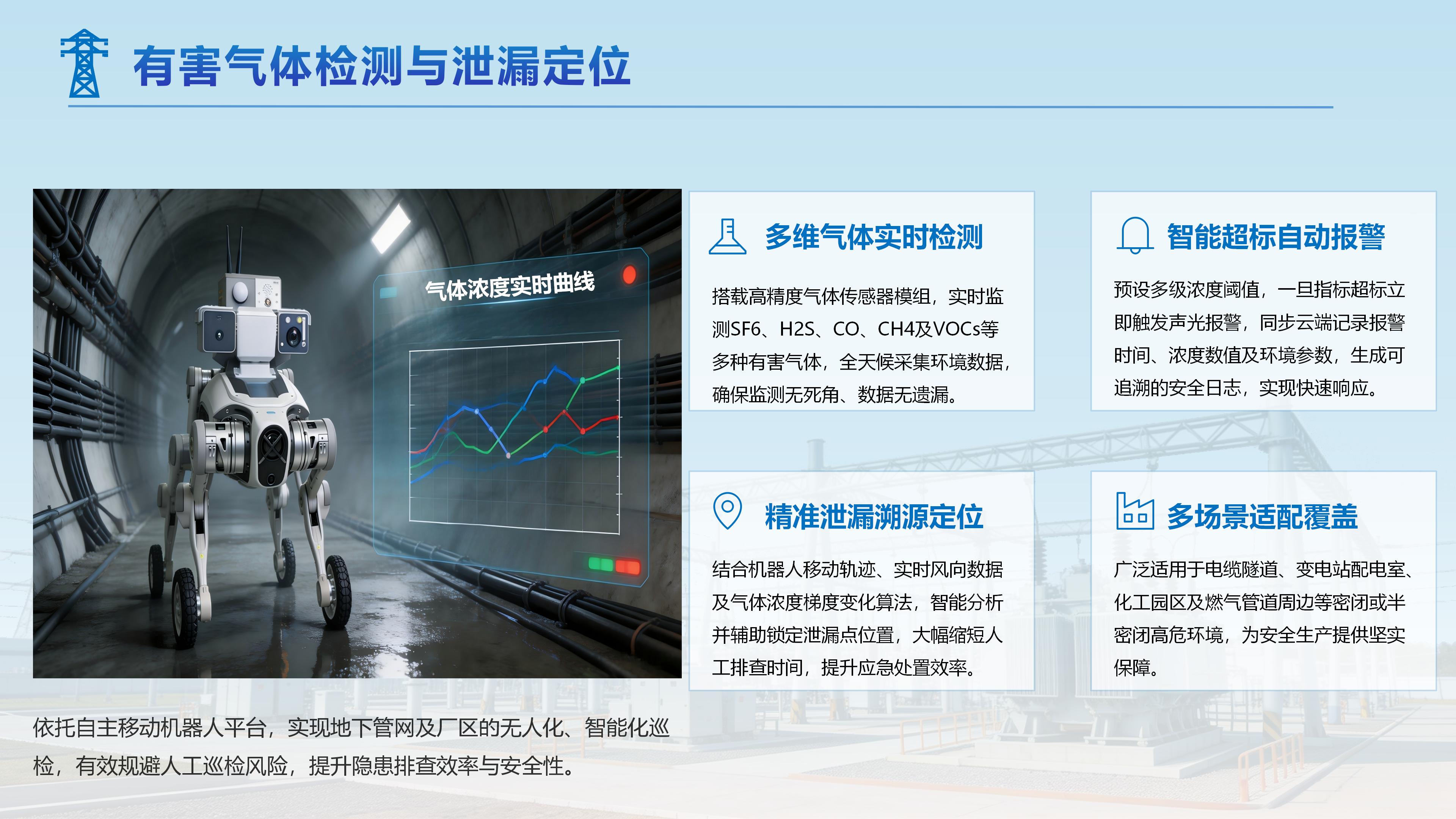 有害气体检测与泄漏定位

气体浓度实时曲线

依托自主移动机器人平台，实现地下管网及厂区的无人化、智能化巡检，有效规避人工巡检风险，提升隐患排查效率与安全性。

多维气体实时检测

搭载高精度气体传感器模组，实时监测SF6、H2S、CO、CH4及VOCs等多种有害气体，全天候采集环境数据，确保监测无死角、数据无遗漏。

智能超标自动报警

预设多级浓度阈值，一旦指标超标立即触发声光报警，同步云端记录报警时间、浓度数值及环境参数，生成可追溯的安全日志，实现快速响应。

精准泄漏溯源定位

结合机器人移动轨迹、实时风向数据及气体浓度梯度变化算法，智能分析并辅助锁定泄漏点位置，大幅缩短人工排查时间，提升应急处置效率。

多场景适配覆盖

广泛适用于电缆隧道、变电站配电室、化工园区及燃气管道周边等密闭或半密闭高危环境，为安全生产提供坚实保障。